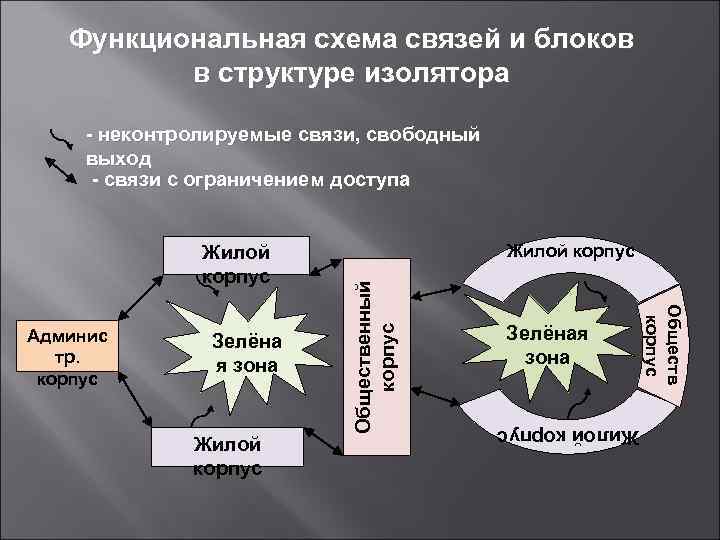 Функциональная схема связей и блоков в структуре изолятора

- неконтролируемые связи, свободный выход

- связи с ограничением доступа

Жилой корпус

Админис тр. корпус

Зелёна я зона

Жилой корпус

Общественный корпус

Жилой корпус

Зелёная зона

Обществ корпус

Жилой корпус